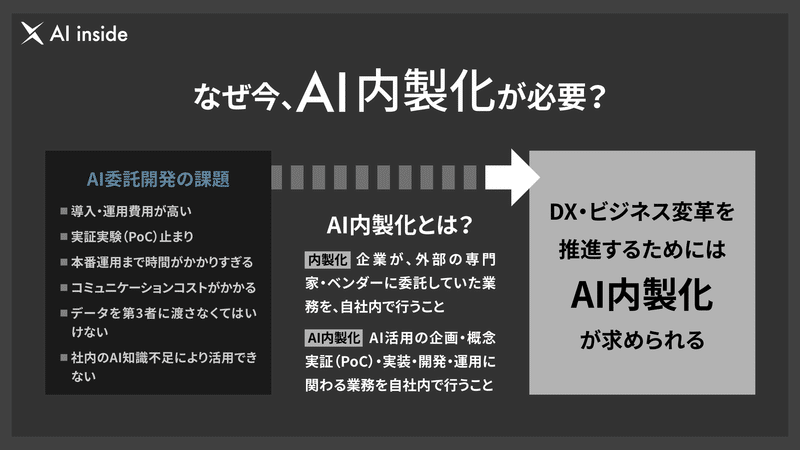 AI inside

なぜ今、AI内製化が必要？

AI委託開発の課題

■ 導入・運用費用が高い
■ 実証実験（PoC）止まり
■ 本番運用まで時間がかかりすぎる
■ コミュニケーションコストがかかる
■ データを第3者に渡さなくてはいけない
■ 社内のAI知識不足により活用できない

AI内製化とは？

内製化 企業が、外部の専門家・ベンダーに委託していた業務を、自社内で行うこと

AI内製化 AI活用の企画・概念実証（PoC）・実装・開発・運用に関わる業務を自社内で行うこと

DX・ビジネス変革を推進するためには

AI内製化

が求められる